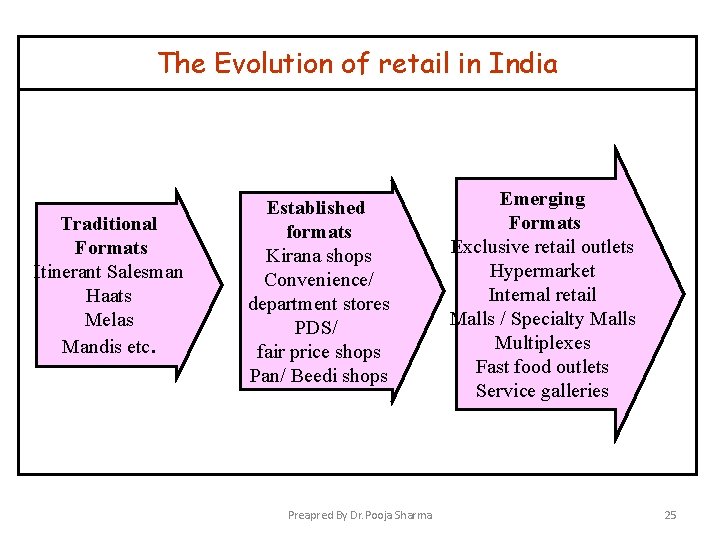 The Evolution of retail in India

Traditional Formats
Itinerant Salesman
Haats
Melas
Mandis etc.

Established formats
Kirana shops
Convenience/ department stores
PDS/ fair price shops
Pan/ Beedi shops

Emerging Formats
Exclusive retail outlets
Hypermarket
Internal retail
Malls / Specialty Malls
Multiplexes
Fast food outlets
Service galleries

Preapred By Dr. Pooja Sharma

25